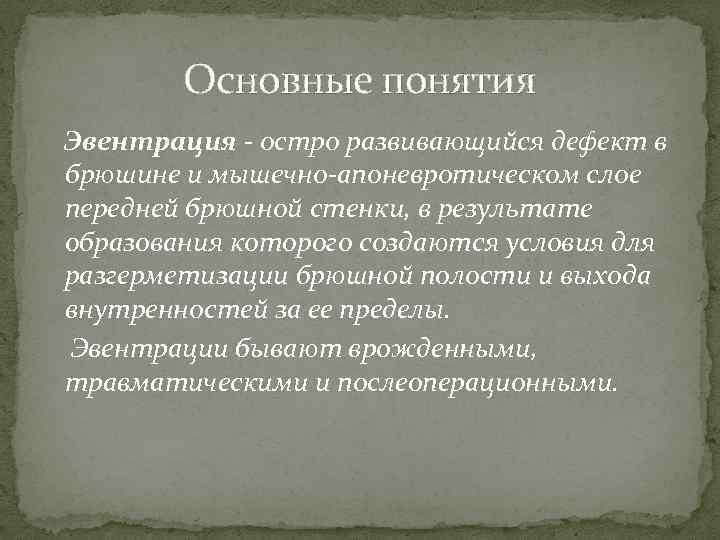 Основные понятия

Эвентрация - остро развивающийся дефект в брюшине и мышечно-апоневротическом слое передней брюшной стенки, в результате образования которого создаются условия для разгерметизации брюшной полости и выхода внутренностей за ее пределы.

Эвентрации бывают врожденными, травматическими и послеоперационными.